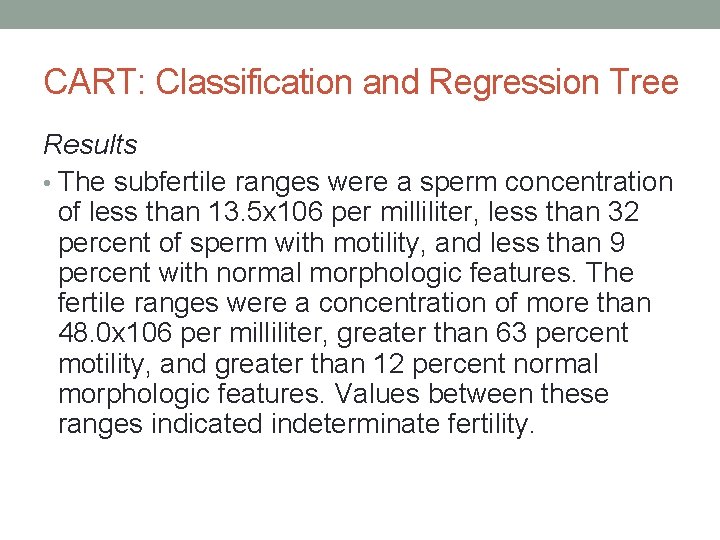 CART: Classification and Regression Tree

Results

• The subfertile ranges were a sperm concentration of less than 13.5x106 per milliliter, less than 32 percent of sperm with motility, and less than 9 percent with normal morphologic features. The fertile ranges were a concentration of more than 48.0x106 per milliliter, greater than 63 percent motility, and greater than 12 percent normal morphologic features. Values between these ranges indicated indeterminate fertility.